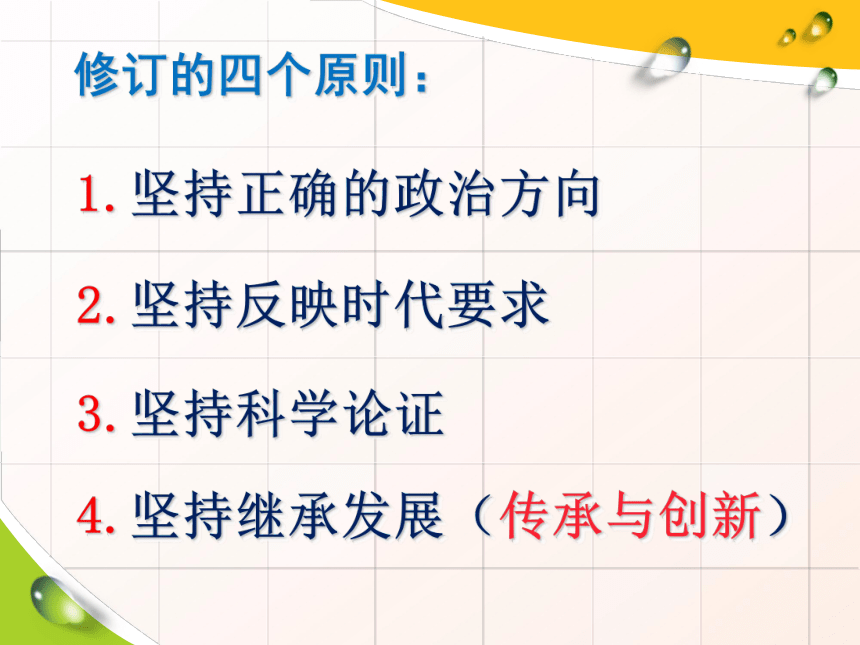 修订的四个原则：

1. 坚持正确的政治方向

2. 坚持反映时代要求

3. 坚持科学论证

4. 坚持继承发展（传承与创新）